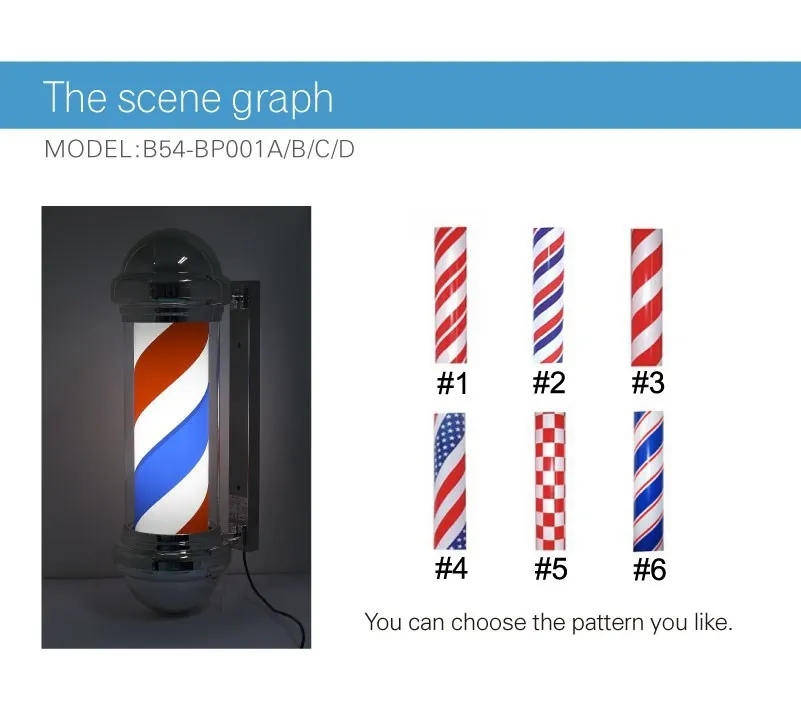 The scene graph

MODEL:B54-BP001A/B/C/D

#1 #2 #3

#4 #5 #6

You can choose the pattern you like.